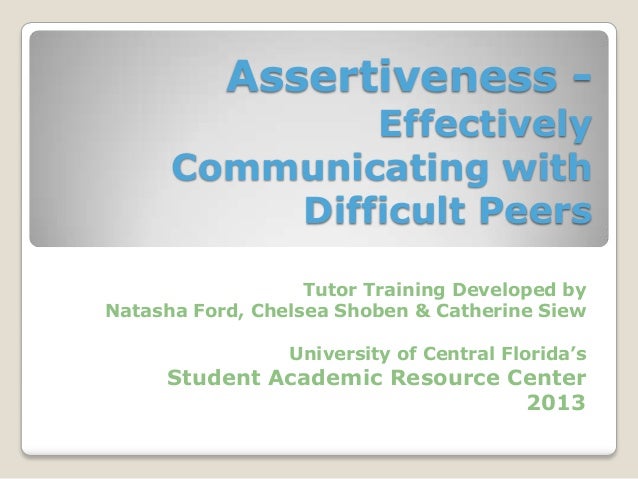 Assertiveness - Effectively Communicating with Difficult Peers

Tutor Training Developed by Natasha Ford, Chelsea Shoben & Catherine Siew

University of Central Florida's Student Academic Resource Center 2013